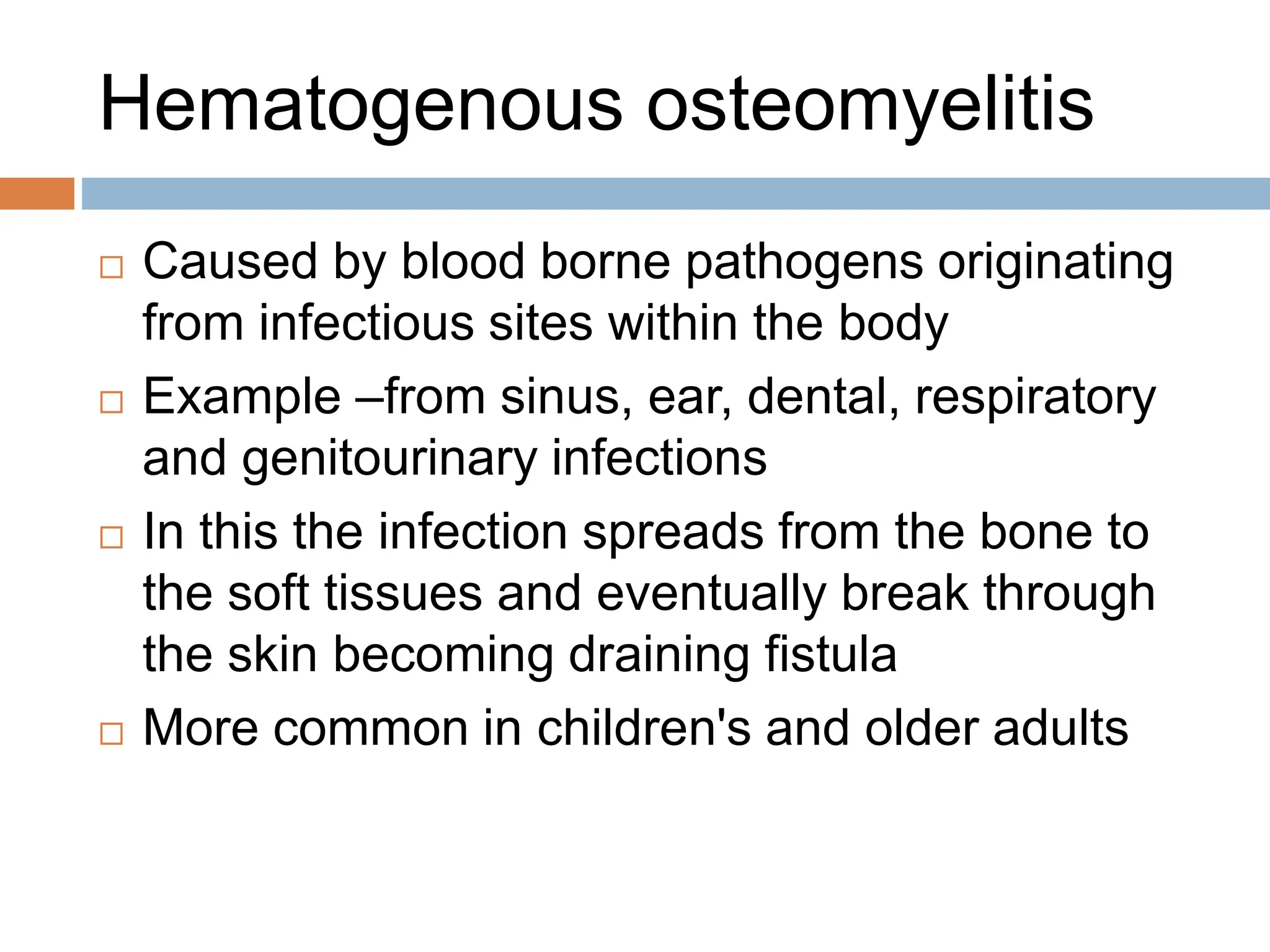 Hematogenous osteomyelitis

□ Caused by blood borne pathogens originating from infectious sites within the body

□ Example –from sinus, ear, dental, respiratory and genitourinary infections

□ In this the infection spreads from the bone to the soft tissues and eventually break through the skin becoming draining fistula

□ More common in children's and older adults